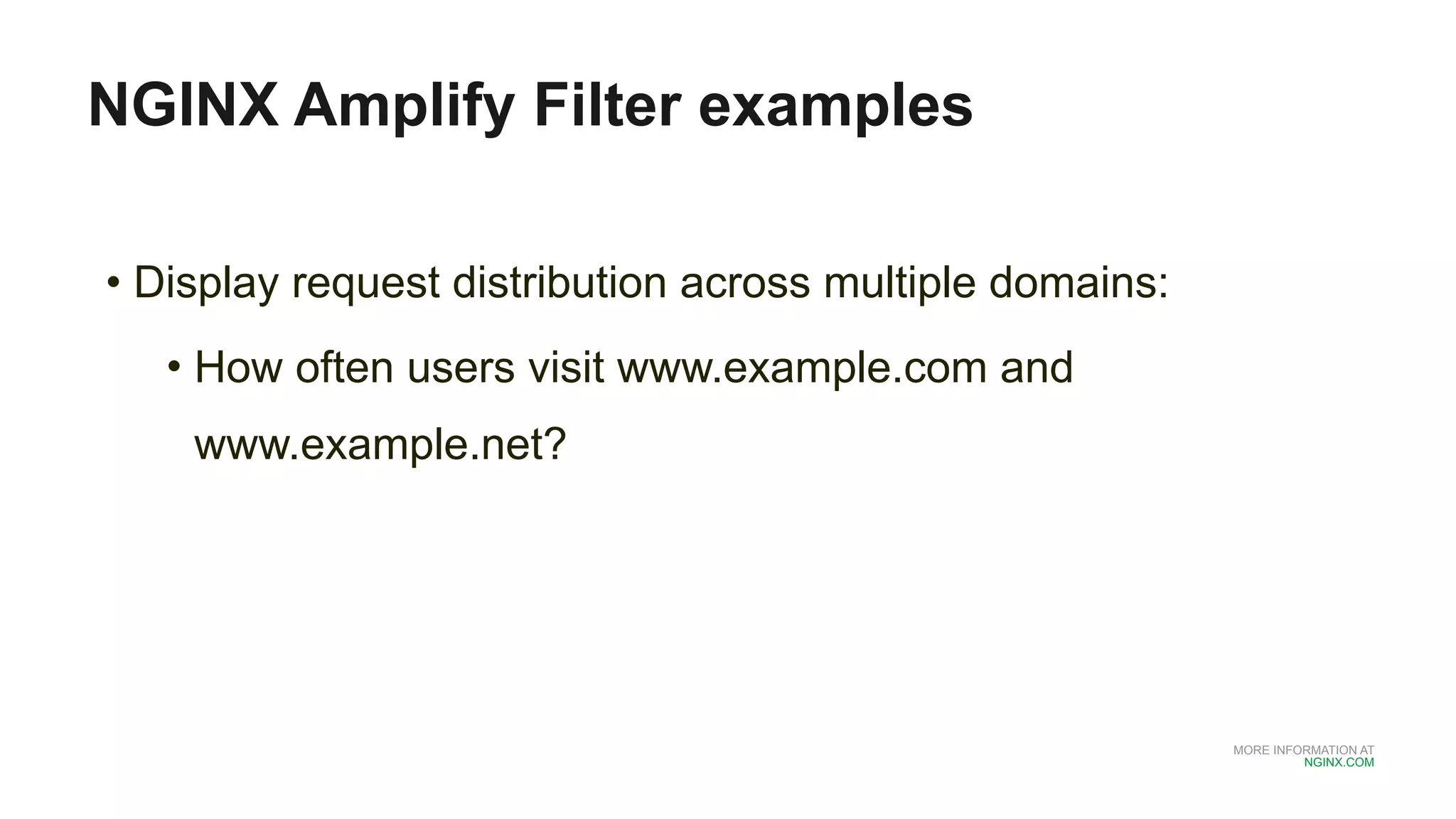 NGINX Amplify Filter examples

• Display request distribution across multiple domains:

• How often users visit www.example.com and www.example.net?

MORE INFORMATION AT
NGINX.COM